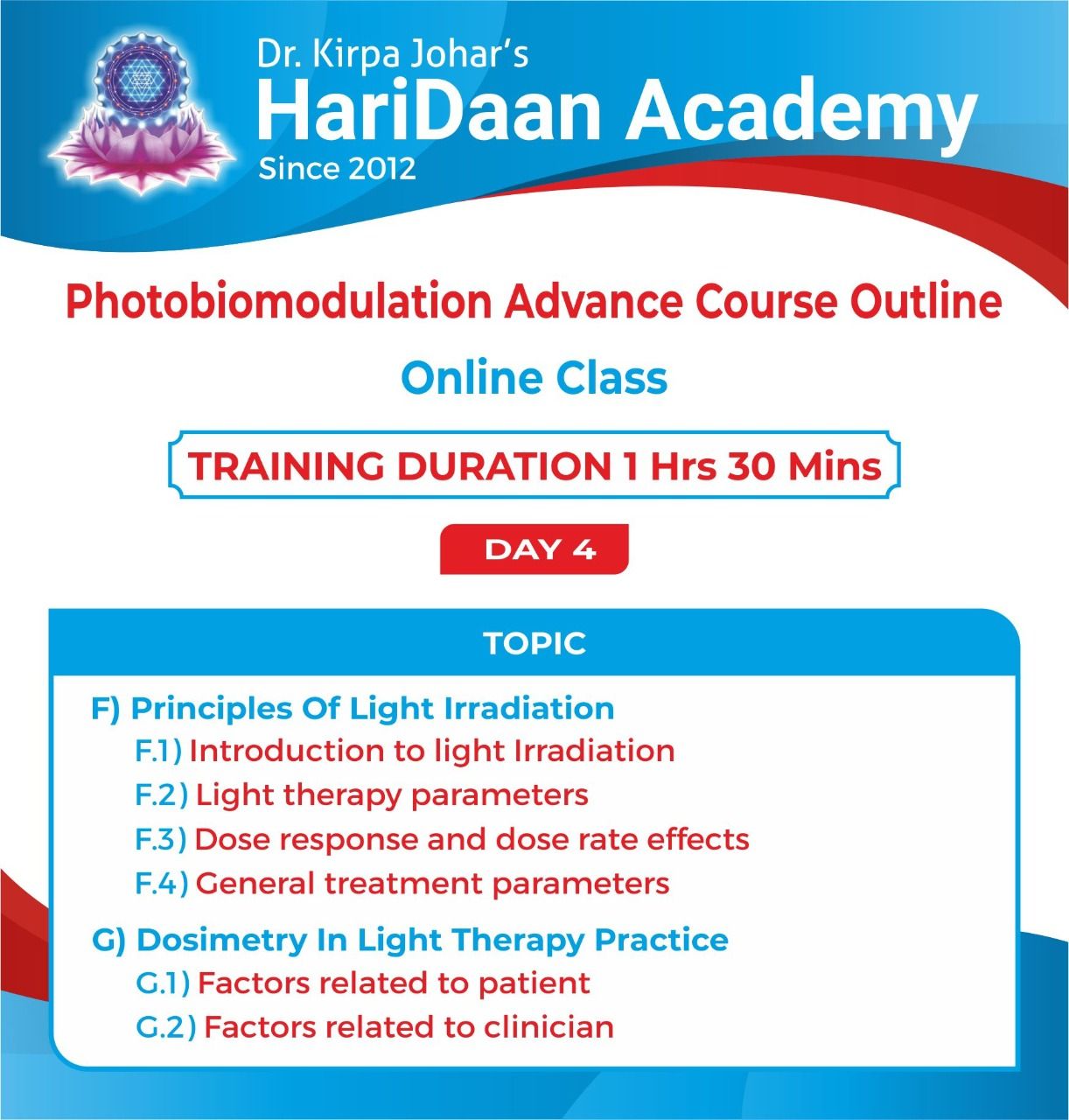 Dr. Kirpa Johar's
HariDaan Academy
Since 2012

Photobiomodulation Advance Course Outline

Online Class

TRAINING DURATION 1 Hrs 30 Mins

DAY 4

TOPIC

F) Principles Of Light Irradiation
F.1) Introduction to light Irradiation
F.2) Light therapy parameters
F.3) Dose response and dose rate effects
F.4) General treatment parameters

G) Dosimetry In Light Therapy Practice
G.1) Factors related to patient
G.2) Factors related to clinician